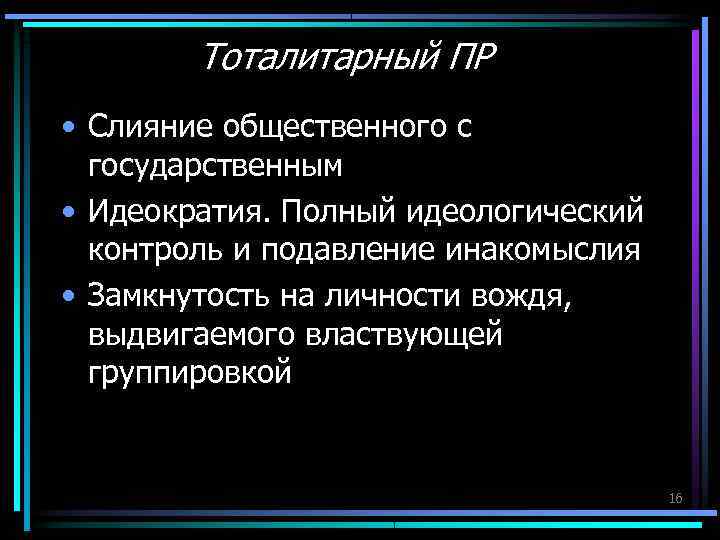 Тоталитарный ПР

• Слияние общественного с государственным

• Идеократия. Полный идеологический контроль и подавление инакомыслия

• Замкнутость на личности вождя, выдвигаемого властвующей группировкой

16